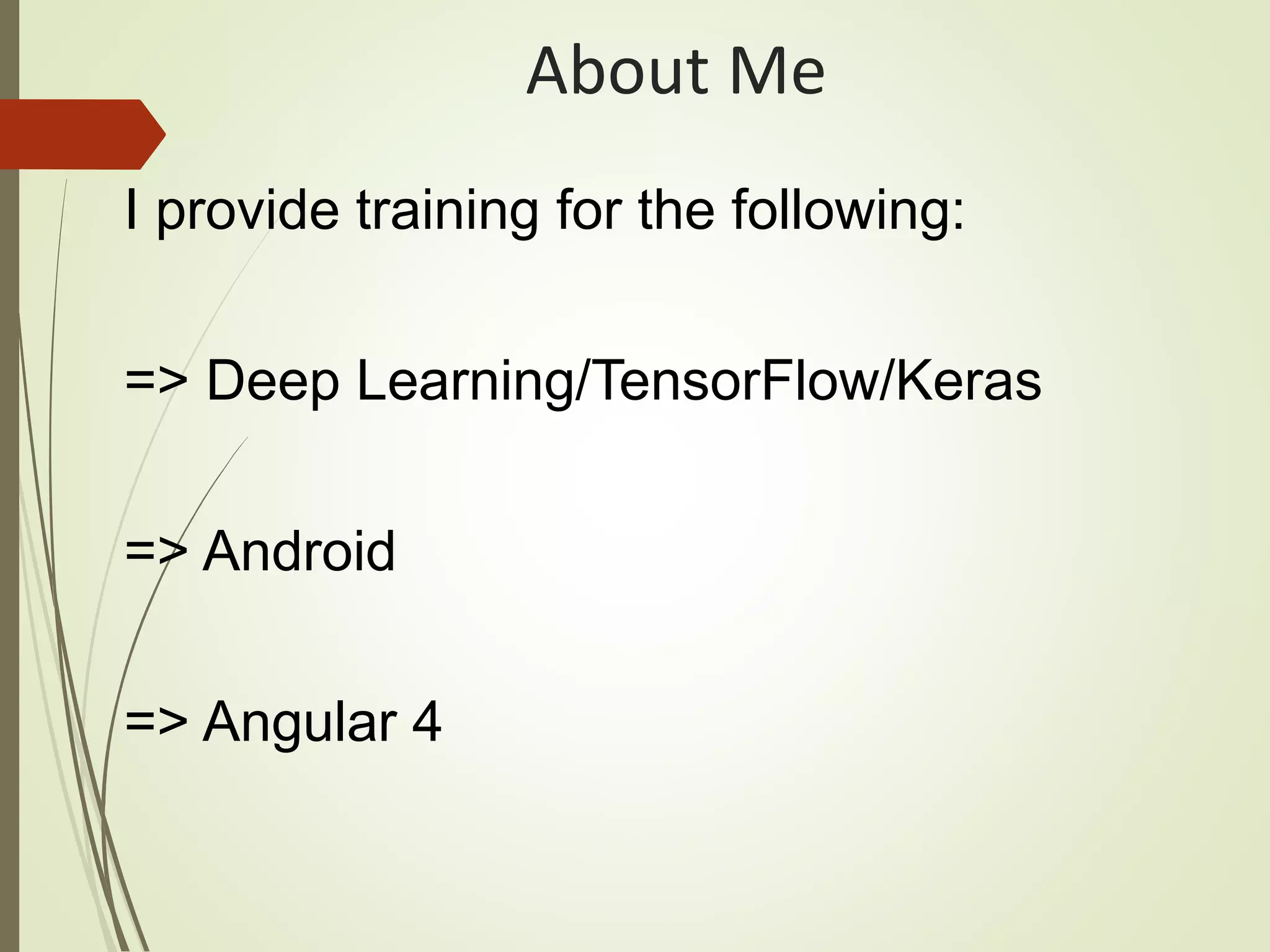 About Me

I provide training for the following:

=> Deep Learning/TensorFlow/Keras

=> Android

=> Angular 4